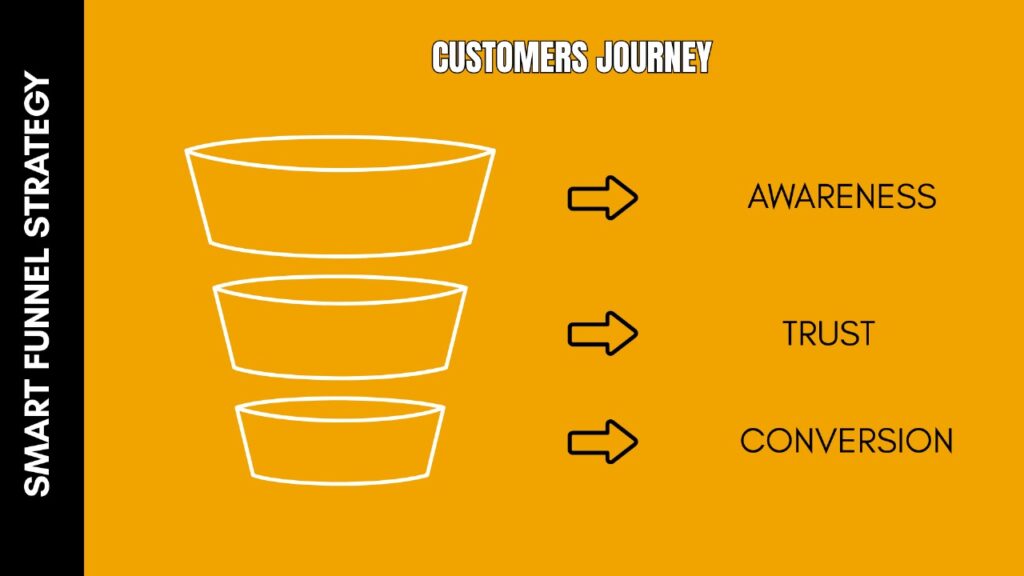 SMART FUNNEL STRATEGY

CUSTOMERS JOURNEY

AWARENESS

TRUST

CONVERSION